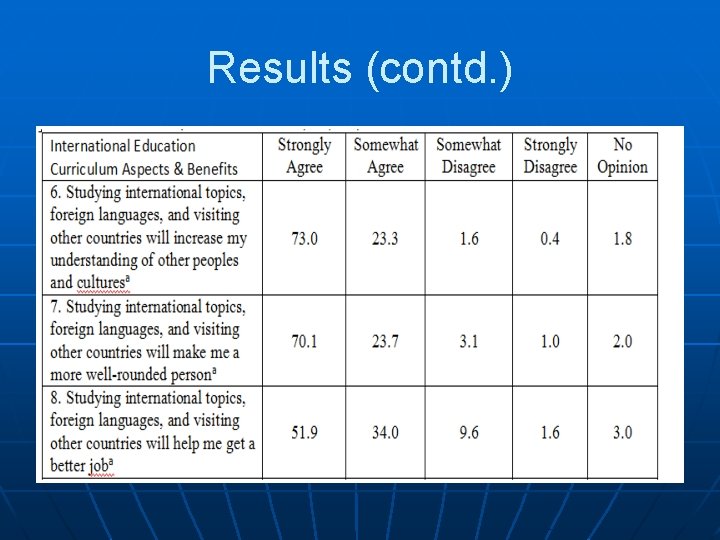 Results (contd.)

| International Education Curriculum Aspects & Benefits | Strongly Agree | Somewhat Agree | Somewhat Disagree | Strongly Disagree | No Opinion |
|---|---|---|---|---|---|
| 6. Studying international topics, foreign languages, and visiting other countries will increase my understanding of other peoples and cultures$^a$ | 73.0 | 23.3 | 1.6 | 0.4 | 1.8 |
| 7. Studying international topics, foreign languages, and visiting other countries will make me a more well-rounded person$^a$ | 70.1 | 23.7 | 3.1 | 1.0 | 2.0 |
| 8. Studying international topics, foreign languages, and visiting other countries will help me get a better job$^a$ | 51.9 | 34.0 | 9.6 | 1.6 | 3.0 |